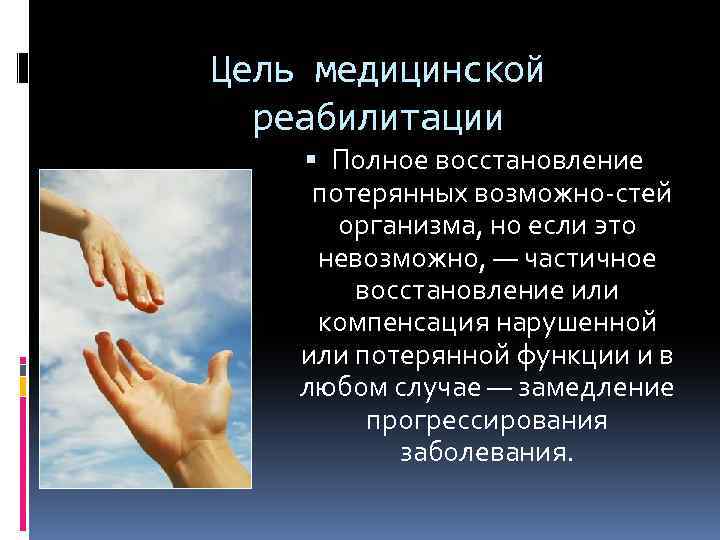 Цель медицинской реабилитации

▪ Полное восстановление потерянных возможно-стей организма, но если это невозможно, — частичное восстановление или компенсация нарушенной или потерянной функции и в любом случае — замедление прогрессирования заболевания.